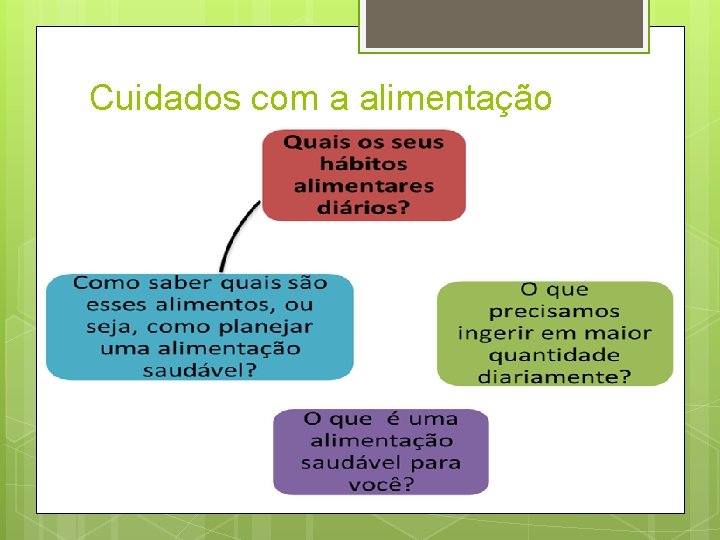 Cuidados com a alimentação

Quais os seus hábitos alimentares diários?

Como saber quais são esses alimentos, ou seja, como planejar uma alimentação saudável?

O que precisamos ingerir em maior quantidade diariamente?

O que  é uma alimentação saudável para você?